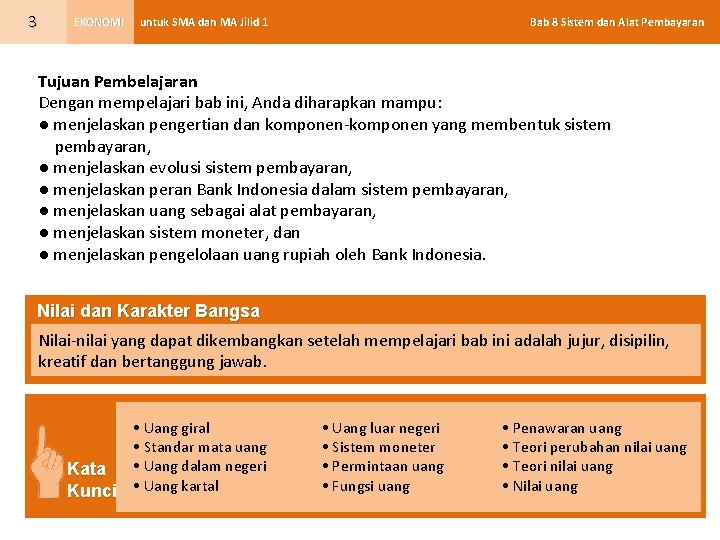 3 EKONOMI untuk SMA dan MA Jilid 1 Bab 8 Sistem dan Alat Pembayaran

Tujuan Pembelajaran
Dengan mempelajari bab ini, Anda diharapkan mampu:
● menjelaskan pengertian dan komponen-komponen yang membentuk sistem pembayaran,
● menjelaskan evolusi sistem pembayaran,
● menjelaskan peran Bank Indonesia dalam sistem pembayaran,
● menjelaskan uang sebagai alat pembayaran,
● menjelaskan sistem moneter, dan
● menjelaskan pengelolaan uang rupiah oleh Bank Indonesia.

Nilai dan Karakter Bangsa
Nilai-nilai yang dapat dikembangkan setelah mempelajari bab ini adalah jujur, disipilin, kreatif dan bertanggung jawab.

Kata Kunci
• Uang giral
• Standar mata uang
• Uang dalam negeri
• Uang kartal
• Uang luar negeri
• Sistem moneter
• Permintaan uang
• Fungsi uang
• Penawaran uang
• Teori perubahan nilai uang
• Teori nilai uang
• Nilai uang